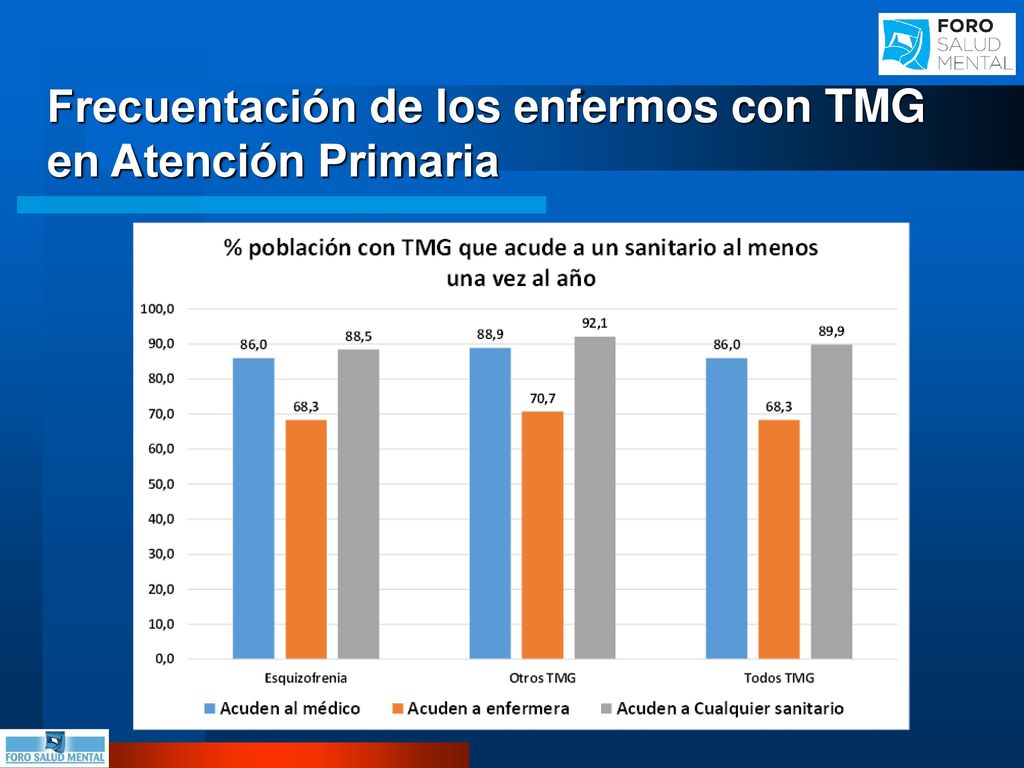 FORO SALUD MENTAL

Frecuentación de los enfermos con TMG en Atención Primaria

% población con TMG que acude a un sanitario al menos una vez al año

100,0
90,0
80,0
70,0
60,0
50,0
40,0
30,0
20,0
10,0
0,0

86,0 68,3 88,5
88,9 70,7 92,1
86,0 68,3 89,9

Esquizofrenia
Otros TMG
Todos TMG

Acuden al médico
Acuden a enfermera
Acuden a Cualquier sanitario

FORO SALUD MENTAL